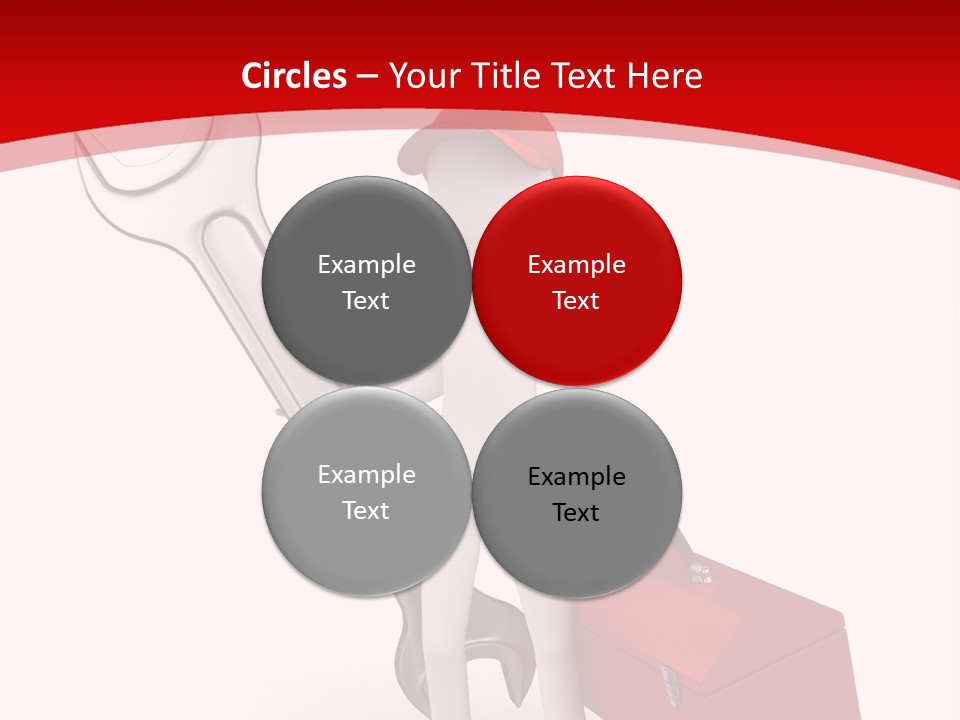 Circles – Your Title Text Here

Example Text

Example Text

Example Text

Example Text